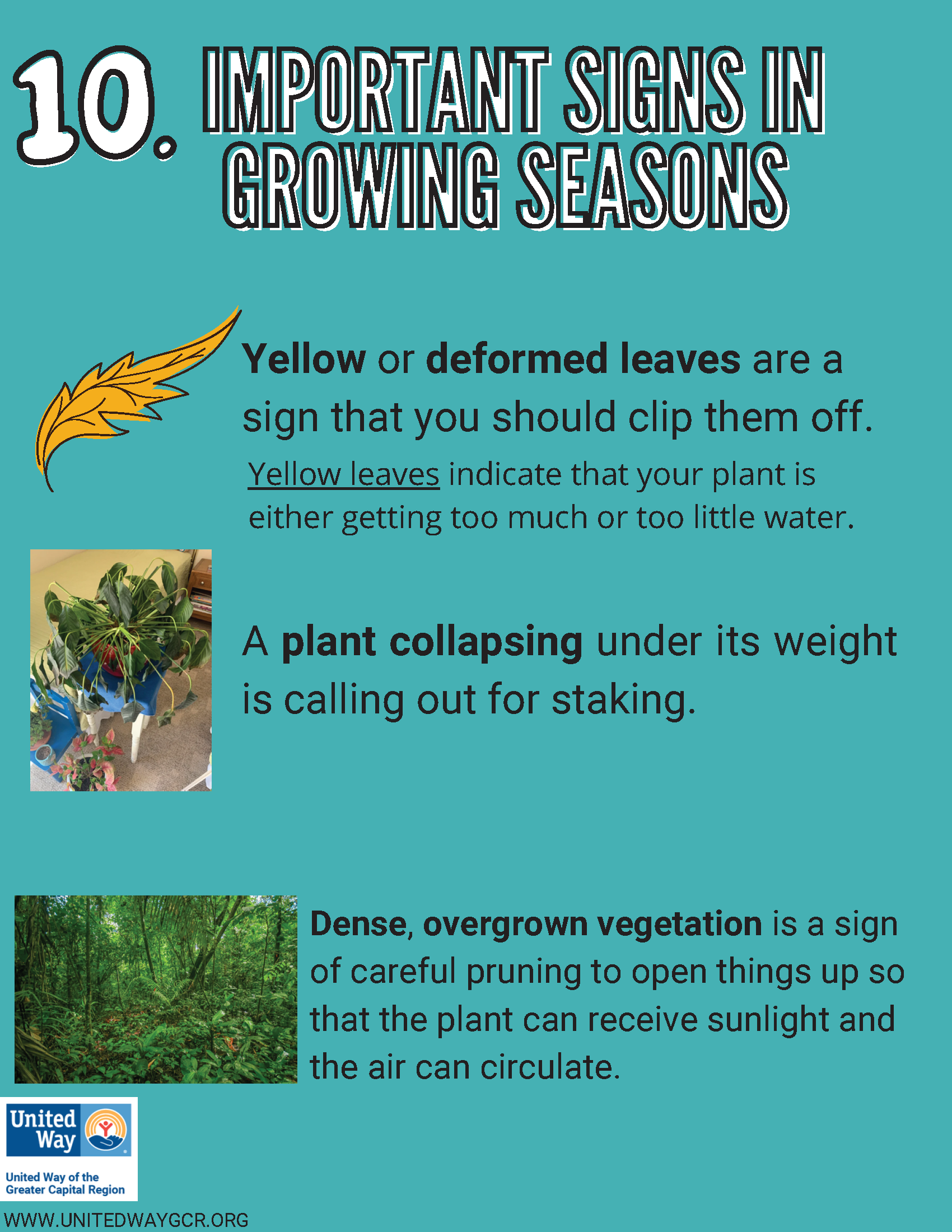 10. IMPORTANT SIGNS IN GROWING SEASONS

Yellow or deformed leaves are a sign that you should clip them off.

Yellow leaves indicate that your plant is either getting too much or too little water.

A plant collapsing under its weight is calling out for staking.

Dense, overgrown vegetation is a sign of careful pruning to open things up so that the plant can receive sunlight and the air can circulate.

United Way

United Way of the Greater Capital Region

WWW.UNITEDWAYGCR.ORG